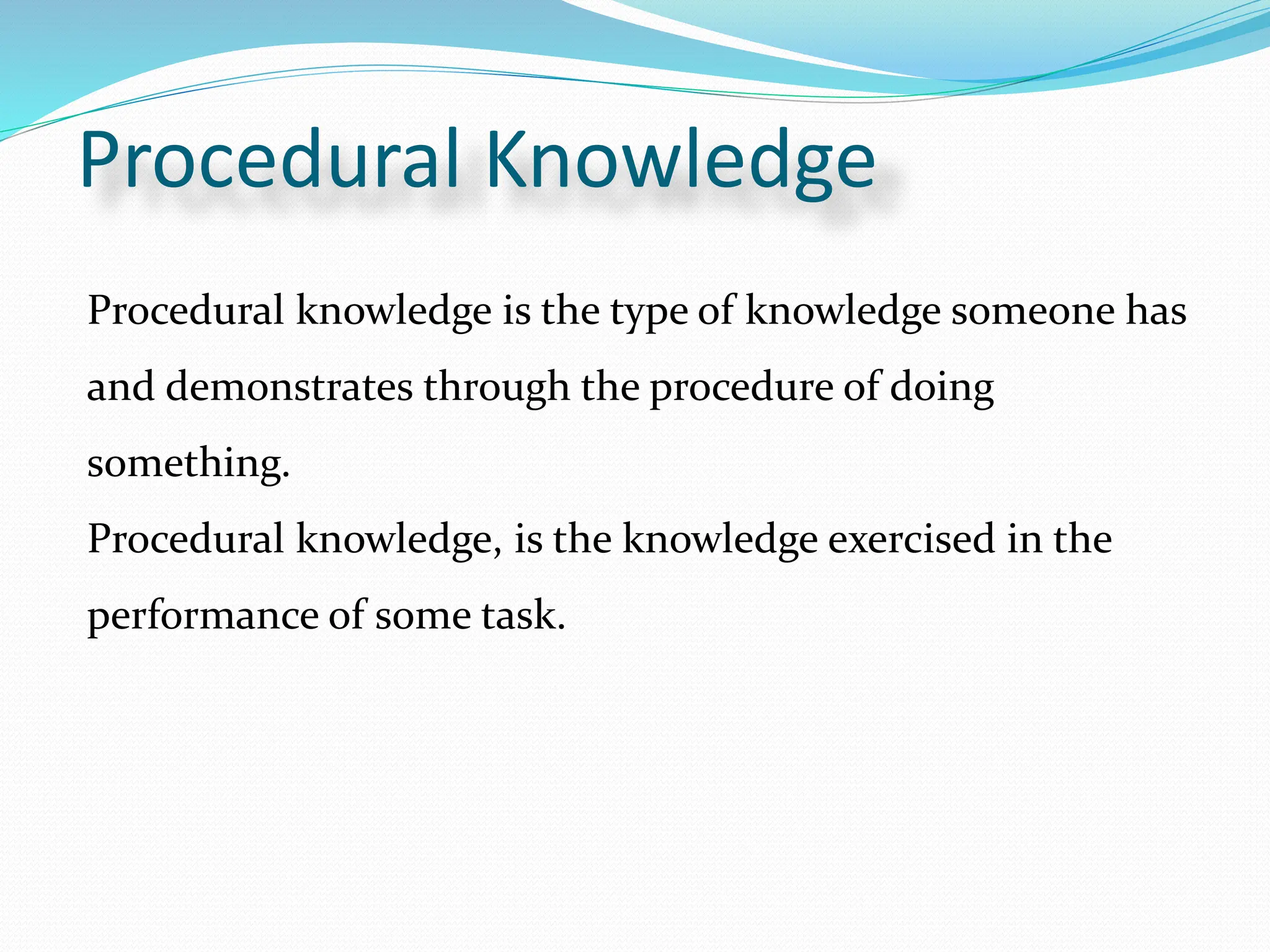 Procedural Knowledge

Procedural knowledge is the type of knowledge someone has and demonstrates through the procedure of doing something.

Procedural knowledge, is the knowledge exercised in the performance of some task.